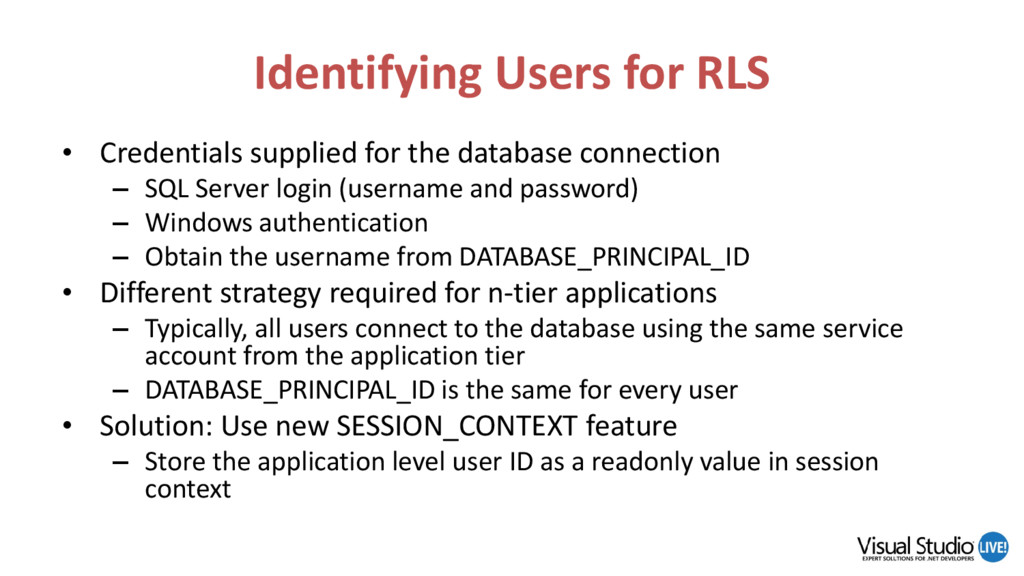 Identifying Users for RLS

• Credentials supplied for the database connection
– SQL Server login (username and password)
– Windows authentication
– Obtain the username from DATABASE_PRINCIPAL_ID
• Different strategy required for n-tier applications
– Typically, all users connect to the database using the same service account from the application tier
– DATABASE_PRINCIPAL_ID is the same for every user
• Solution: Use new SESSION_CONTEXT feature
– Store the application level user ID as a readonly value in session context

Visual Studio LIVE!
EXPERT SOLUTIONS FOR .NET DEVELOPERS